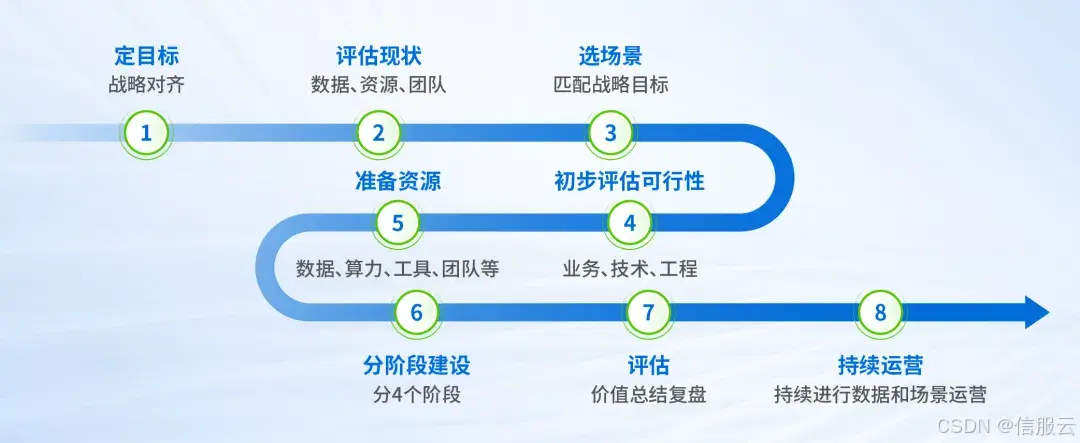 定目标
战略对齐
1

评估现状
数据、资源、团队
2

选场景
匹配战略目标
3

初步评估可行性
4
业务、技术、工程

准备资源
5
数据、算力、工具、团队等

6
分阶段建设
分4个阶段

7
评估
价值总结复盘

8
持续运营
持续进行数据和场景运营

CSDN @信服云